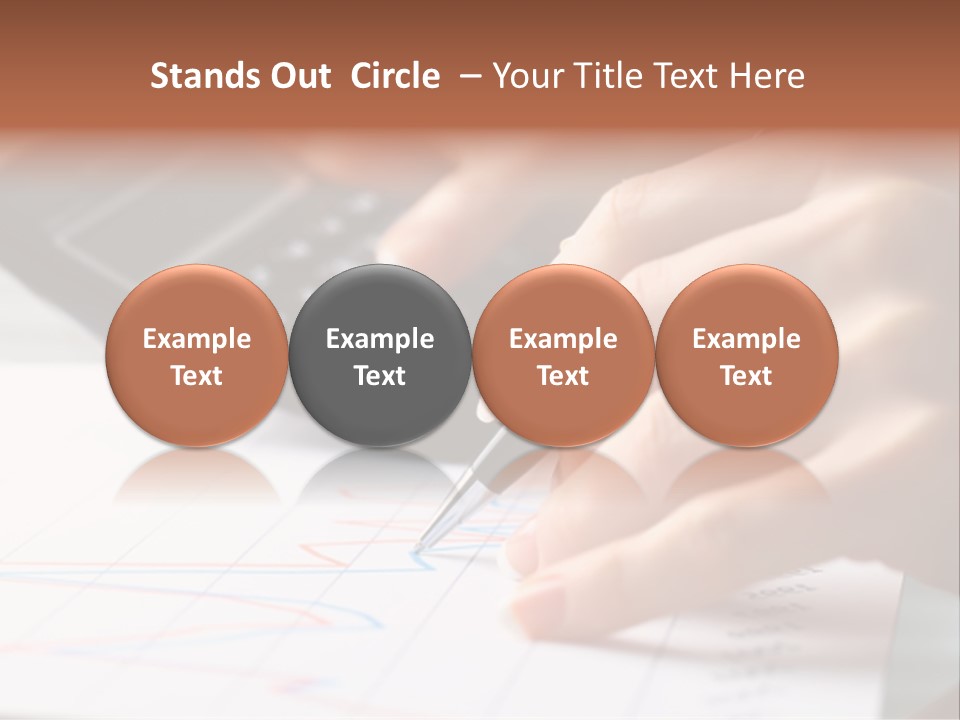 Stands Out Circle – Your Title Text Here

Example Text

Example Text

Example Text

Example Text